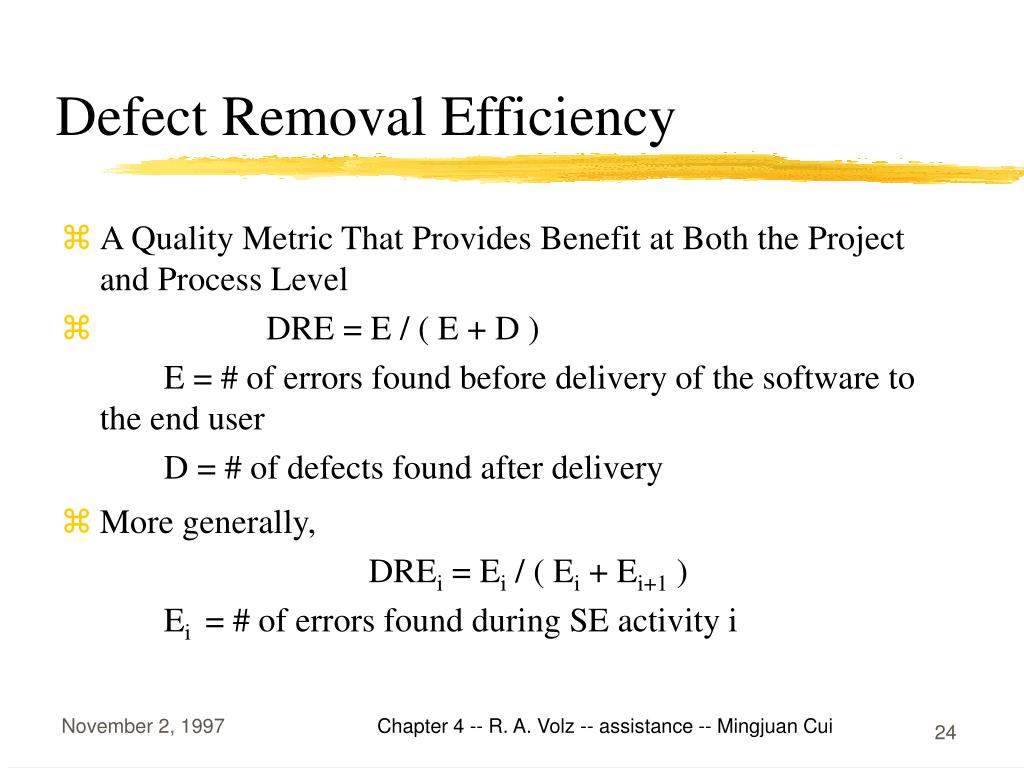 Defect Removal Efficiency

⌘ A Quality Metric That Provides Benefit at Both the Project and Process Level

⌘ DRE = E / ( E + D )

E = # of errors found before delivery of the software to the end user

D = # of defects found after delivery

⌘ More generally,

$DRE_i = E_i / ( E_i + E_{i+1} )$

$E_i$ = # of errors found during SE activity i

November 2, 1997

Chapter 4 -- R. A. Volz -- assistance -- Mingjuan Cui

24